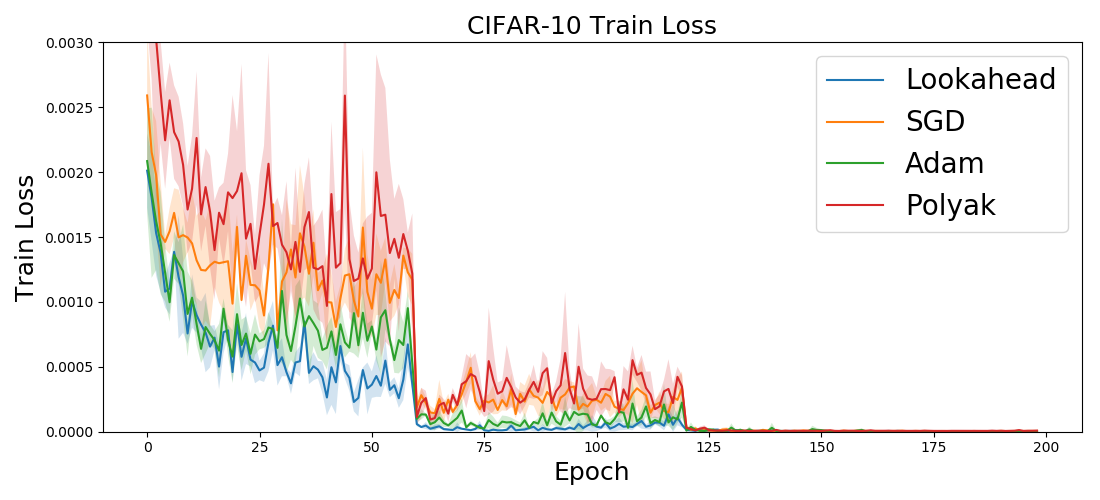 CIFAR-10 Train Loss

Lookahead
SGD
Adam
Polyak

Train Loss

0.0030
0.0025
0.0020
0.0015
0.0010
0.0005
0.0000

0
25
50
75
100
125
150
175
200

Epoch